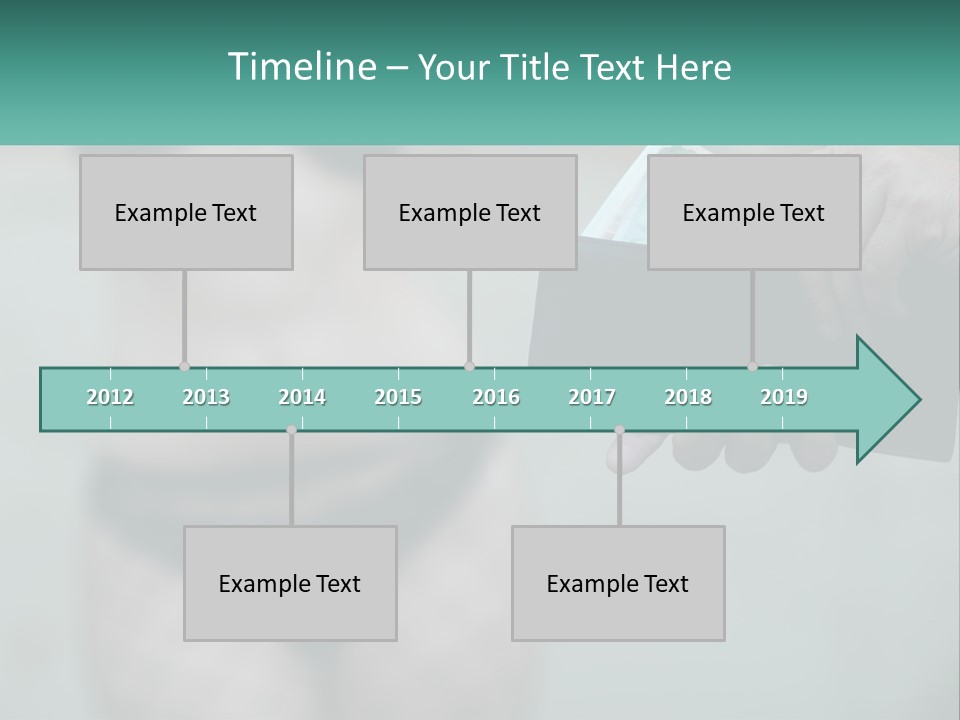 Timeline – Your Title Text Here

Example Text

Example Text

Example Text

2012 2013 2014 2015 2016 2017 2018 2019

Example Text

Example Text